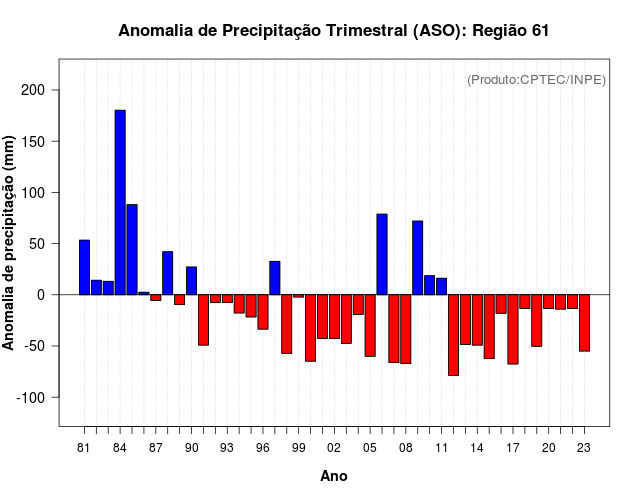 Anomalia de Precipitação Trimestral (ASO): Região 61

(Produto:CPTEC/INPE)

Anomalia de precipitação (mm)

200
150
100
50
0
-50
-100

81 84 87 90 93 96 99 02 05 08 11 14 17 20 23

Ano